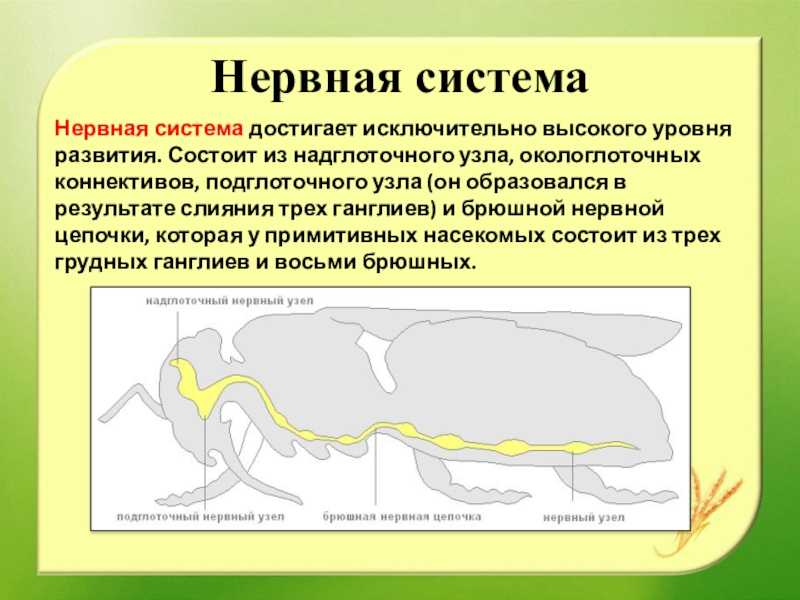 Нервная система

Нервная система достигает исключительно высокого уровня развития. Состоит из надглоточного узла, окологлоточных коннективов, подглоточного узла (он образовался в результате слияния трех ганглиев) и брюшной нервной цепочки, которая у примитивных насекомых состоит из трех грудных ганглиев и восьми брюшных.

надглоточный нервный узел

подглоточный нервный узел

брюшная нервная цепочка

нервный узел